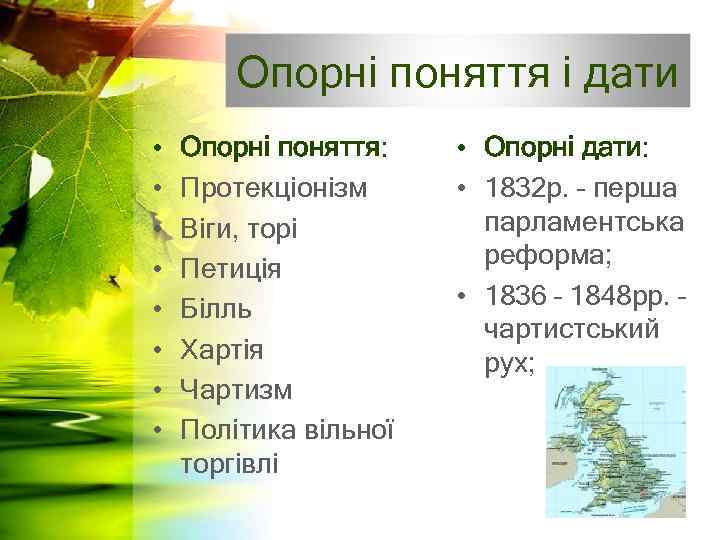 Опорні поняття і дати

• Опорні поняття:
• Протекціонізм
• Віги, торі
• Петиція
• Білль
• Хартія
• Чартизм
• Політика вільної торгівлі

• Опорні дати:
• 1832р. - перша парламентська реформа;
• 1836 - 1848рр. - чартистський рух;